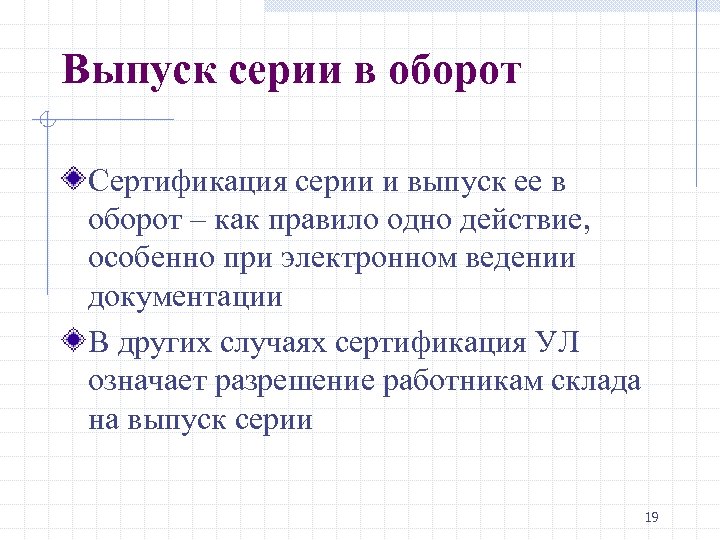 Выпуск серии в оборот

Сертификация серии и выпуск ее в оборот – как правило одно действие, особенно при электронном ведении документации

В других случаях сертификация УЛ означает разрешение работникам склада на выпуск серии

19